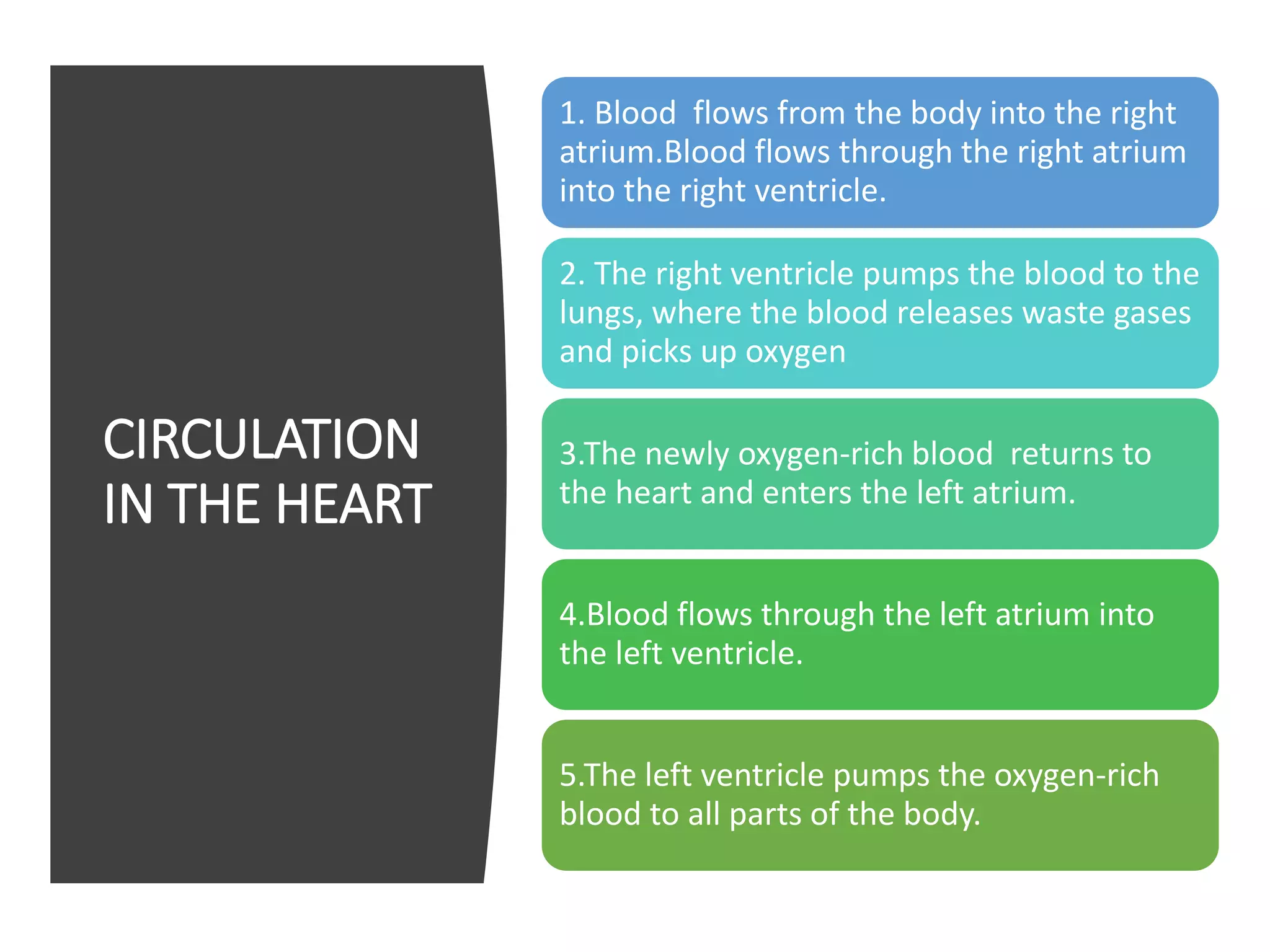 CIRCULATION IN THE HEART

1. Blood flows from the body into the right atrium.Blood flows through the right atrium into the right ventricle.

2. The right ventricle pumps the blood to the lungs, where the blood releases waste gases and picks up oxygen

3.The newly oxygen-rich blood returns to the heart and enters the left atrium.

4.Blood flows through the left atrium into the left ventricle.

5.The left ventricle pumps the oxygen-rich blood to all parts of the body.